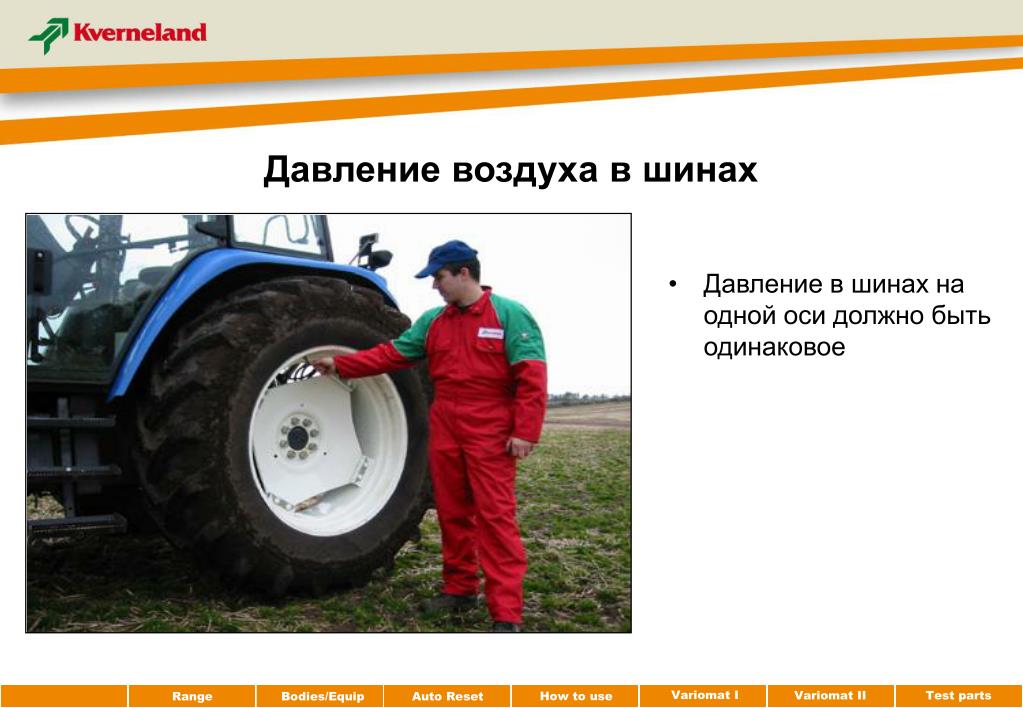 Kverneland

Давление воздуха в шинах

• Давление в шинах на одной оси должно быть одинаковое

Range Bodies/Equip Auto Reset How to use Variomat I Variomat II Test parts